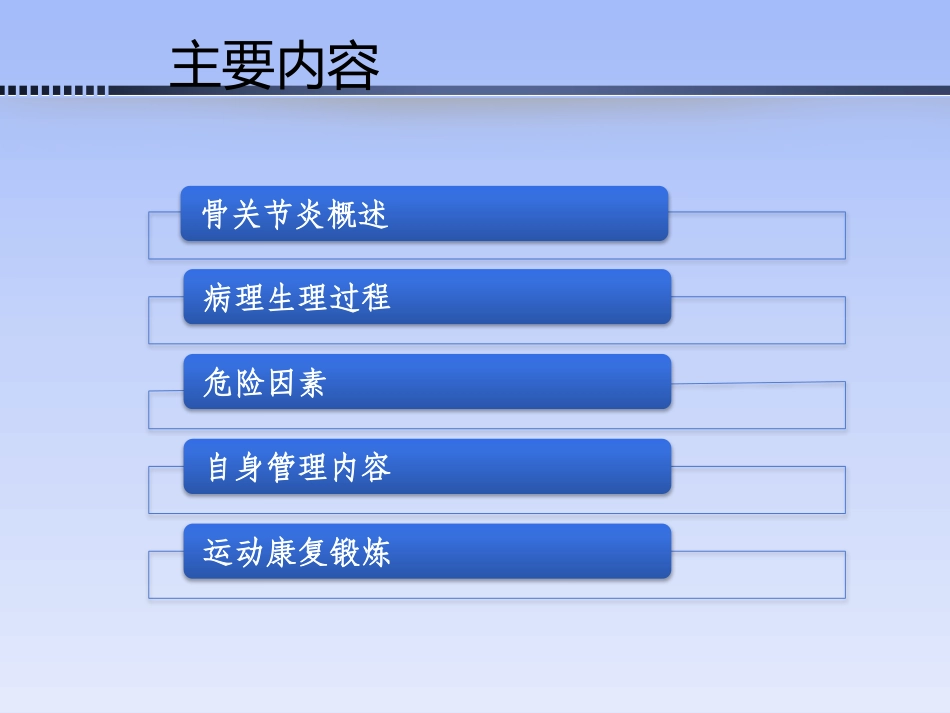 主要内容

骨关节炎概述

病理生理过程

危险因素

自身管理内容

运动康复锻炼